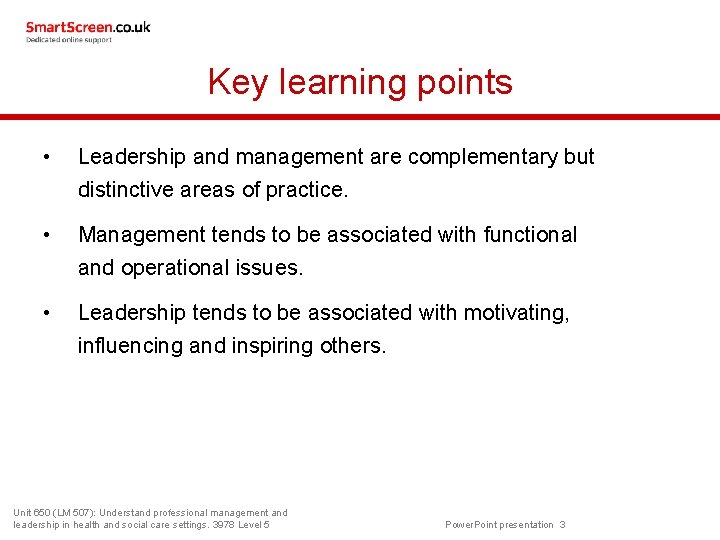 SmartScreen.co.uk
Dedicated online support

Key learning points

• Leadership and management are complementary but distinctive areas of practice.

• Management tends to be associated with functional and operational issues.

• Leadership tends to be associated with motivating, influencing and inspiring others.

Unit 650 (LM 507): Understand professional management and leadership in health and social care settings. 3978 Level 5

PowerPoint presentation 3